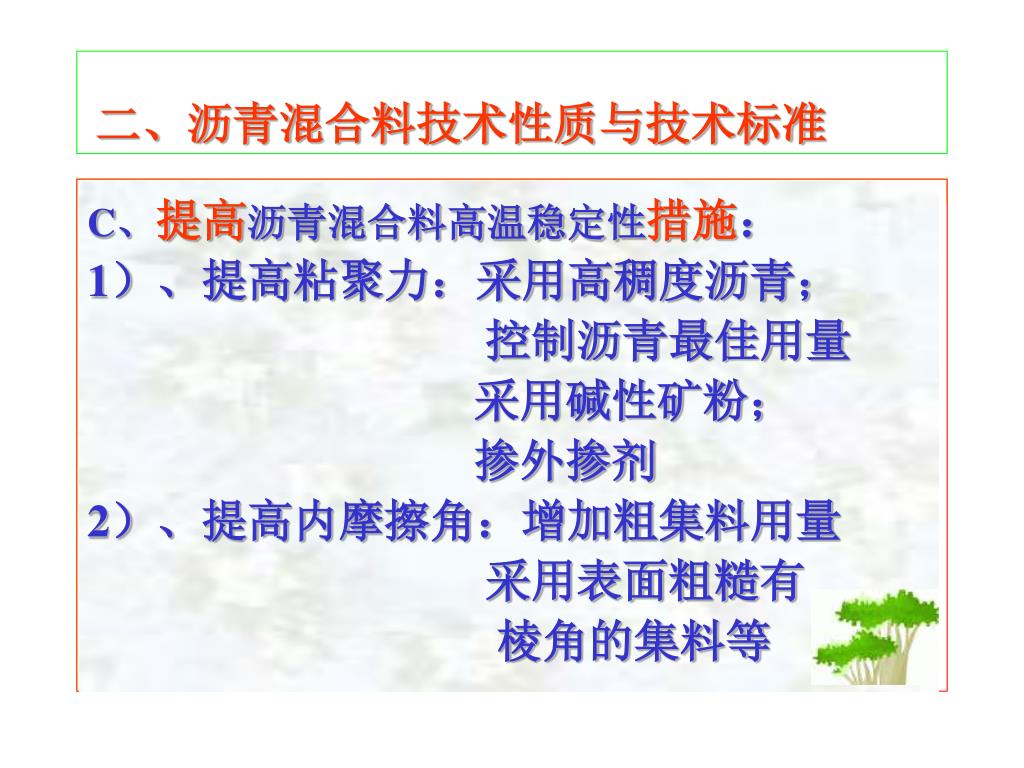 二、沥青混合料技术性质与技术标准

C、提高沥青混合料高温稳定性措施：
1）、提高粘聚力：采用高稠度沥青；
控制沥青最佳用量
采用碱性矿粉；
掺外掺剂
2）、提高内摩擦角：增加粗集料用量
采用表面粗糙有
棱角的集料等